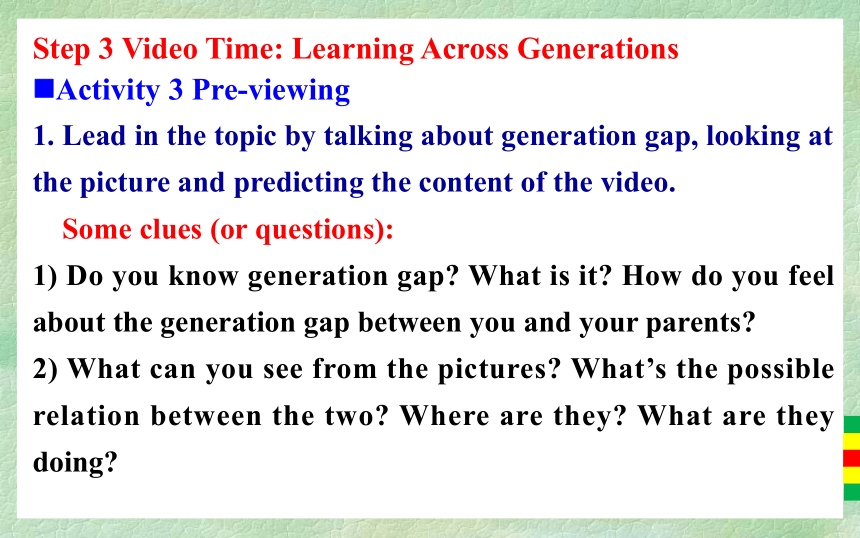 Step 3 Video Time: Learning Across Generations
■Activity 3 Pre-viewing
1. Lead in the topic by talking about generation gap, looking at the picture and predicting the content of the video.

Some clues (or questions):

1) Do you know generation gap? What is it? How do you feel about the generation gap between you and your parents?
2) What can you see from the pictures? What’s the possible relation between the two? Where are they? What are they doing?